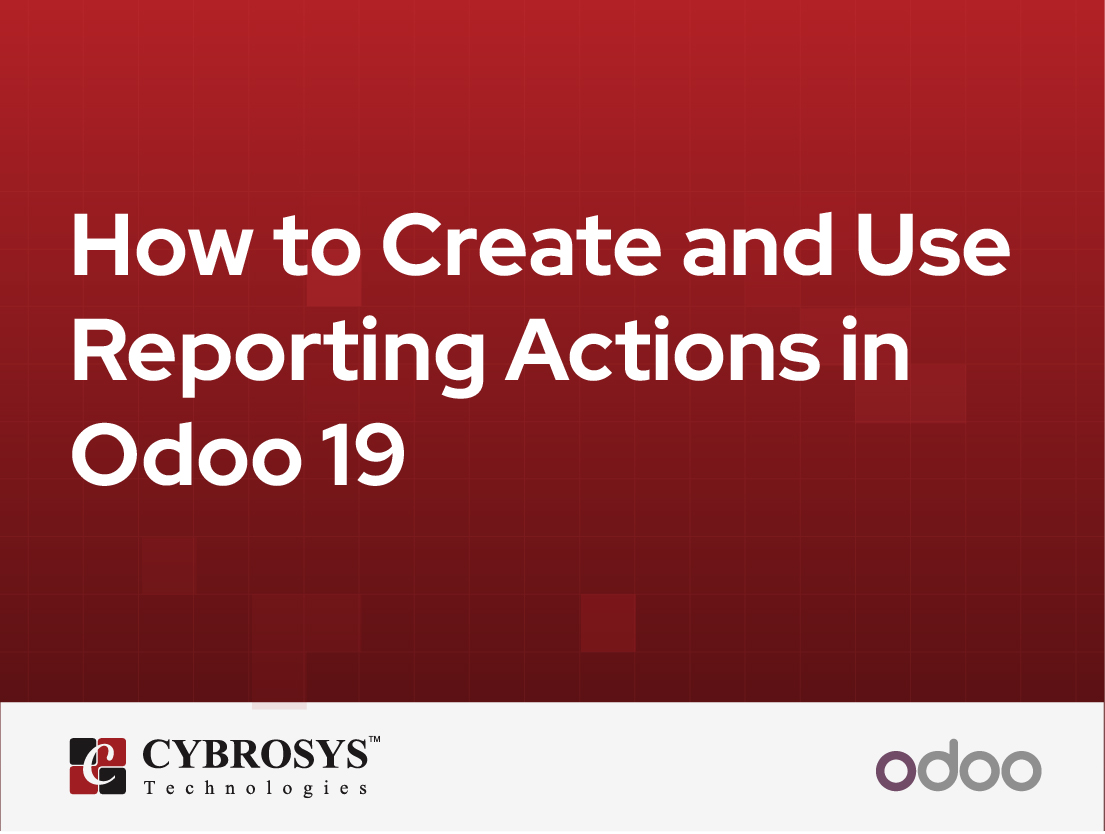 How to Create and Use Reporting Actions in Odoo 19

CYBROSYS™
Technologies

odoo